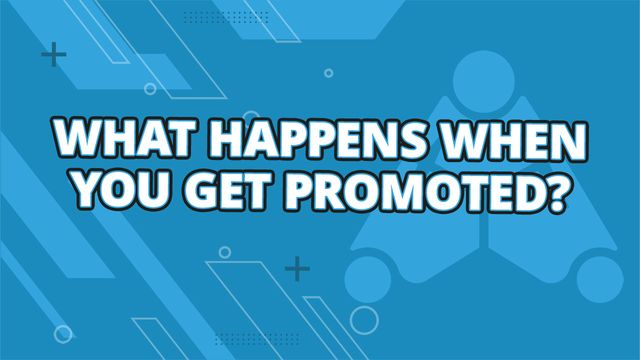 WHAT HAPPENS WHEN YOU GET PROMOTED?